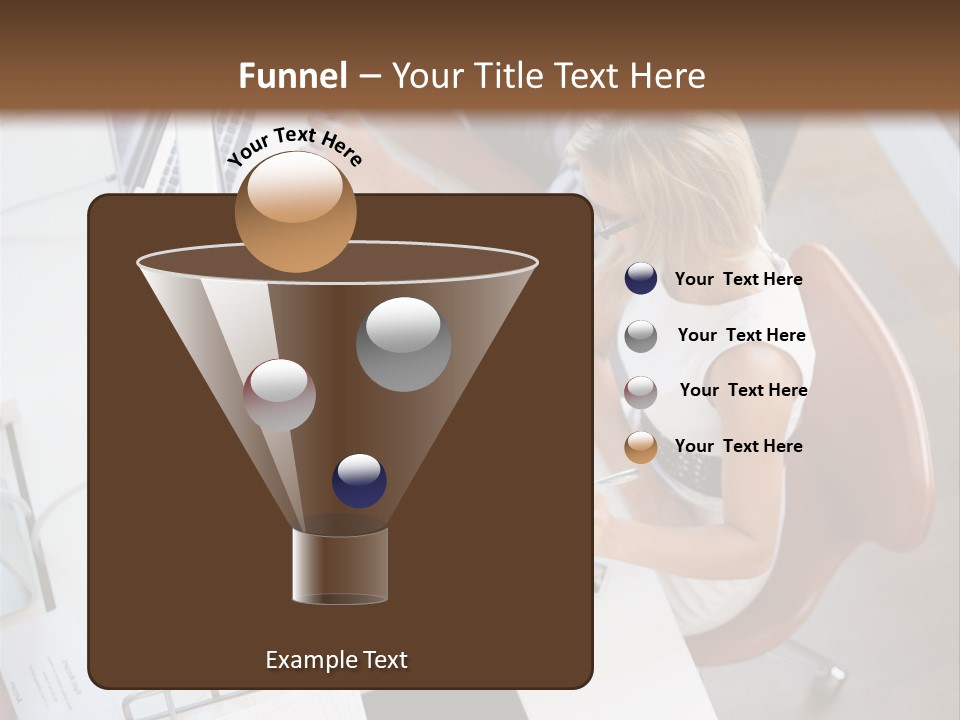 Funnel – Your Title Text Here

Your Text Here

Your Text Here

Your Text Here

Your Text Here

Your Text Here

Example Text